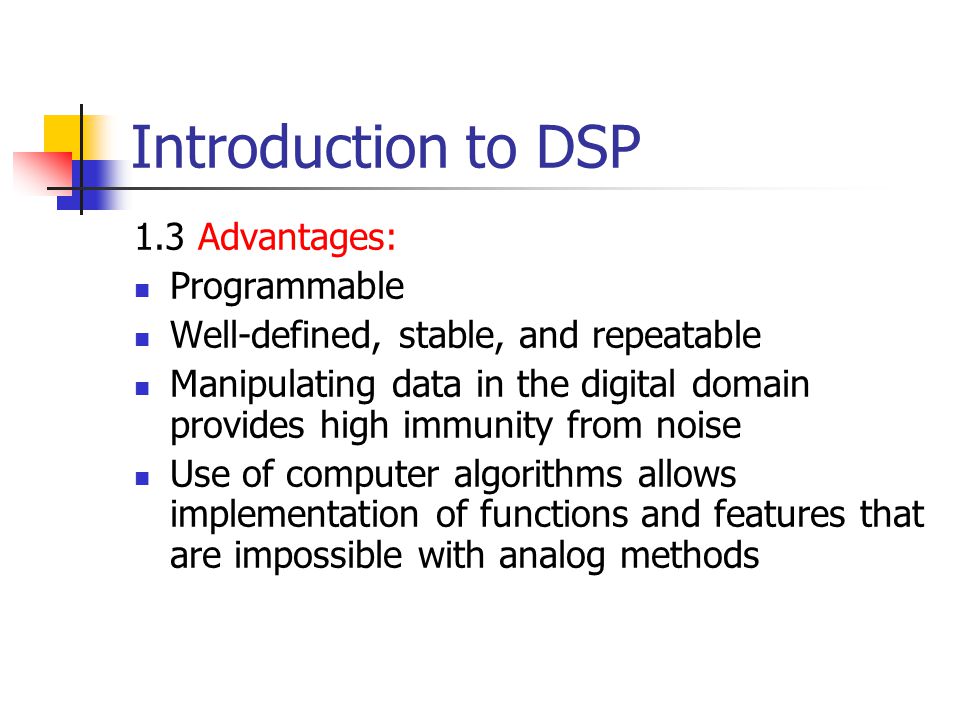 Introduction to DSP

1.3 Advantages:

- Programmable
- Well-defined, stable, and repeatable
- Manipulating data in the digital domain provides high immunity from noise
- Use of computer algorithms allows implementation of functions and features that are impossible with analog methods